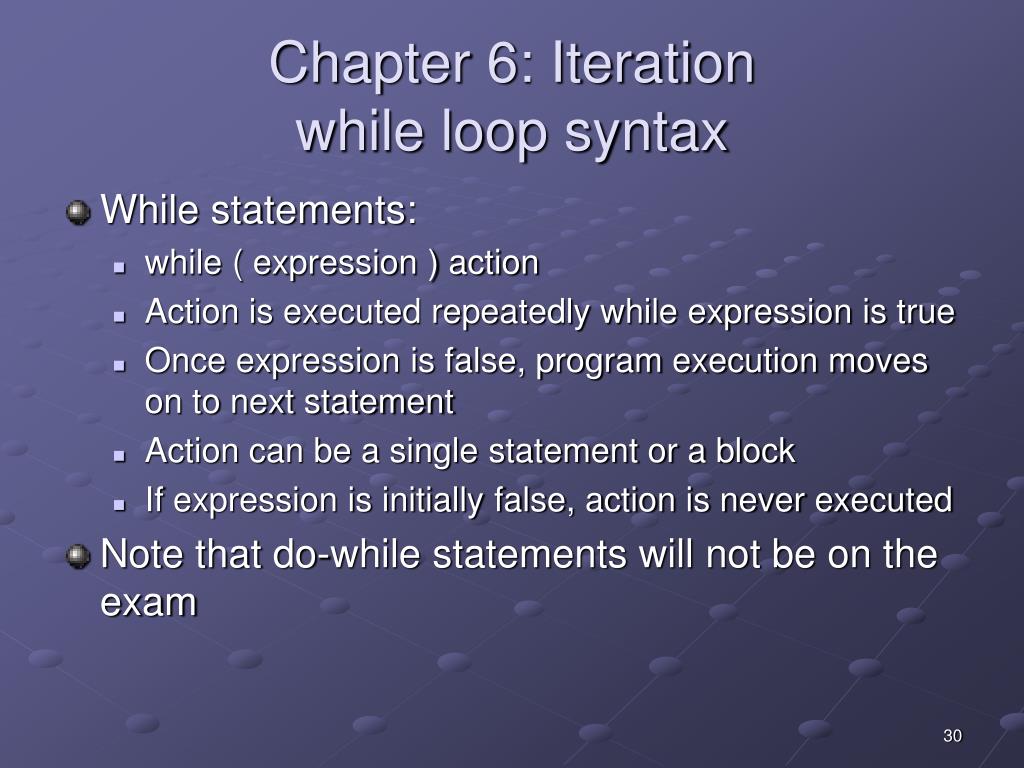 Chapter 6: Iteration
while loop syntax

While statements:
while ( expression ) action
Action is executed repeatedly while expression is true
Once expression is false, program execution moves on to next statement
Action can be a single statement or a block
If expression is initially false, action is never executed

Note that do-while statements will not be on the exam

30